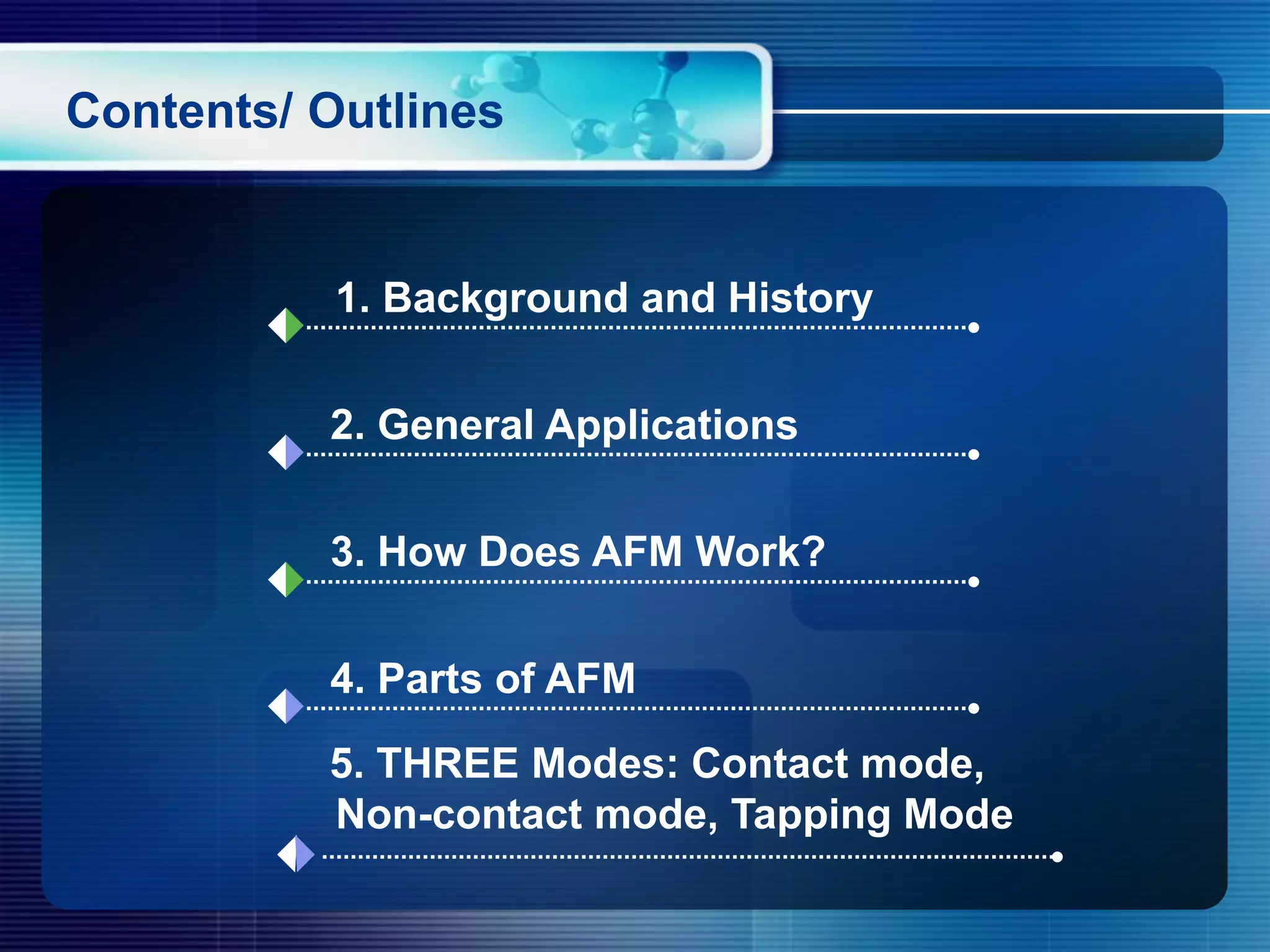 Contents/ Outlines

1. Background and History

2. General Applications

3. How Does AFM Work?

4. Parts of AFM

5. THREE Modes: Contact mode, Non-contact mode, Tapping Mode